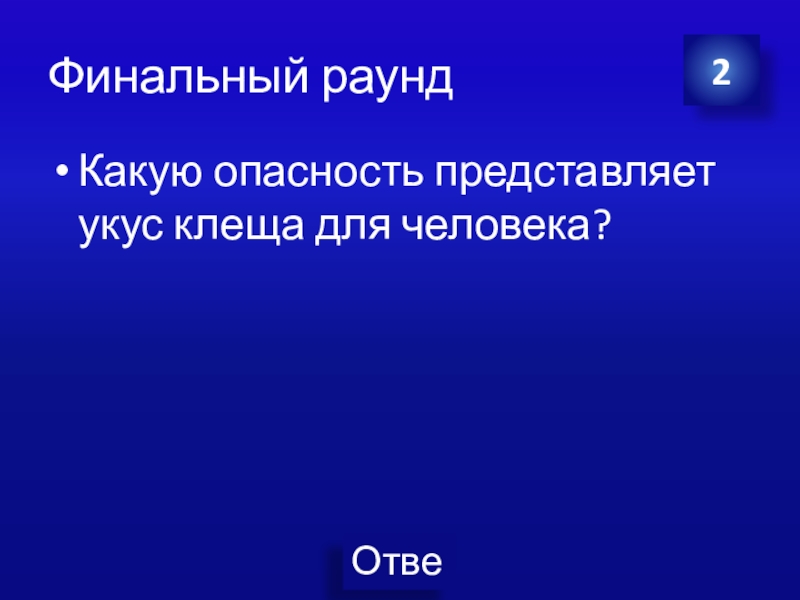 Финальный раунд

2

• Какую опасность представляет укус клеща для человека?

Отве